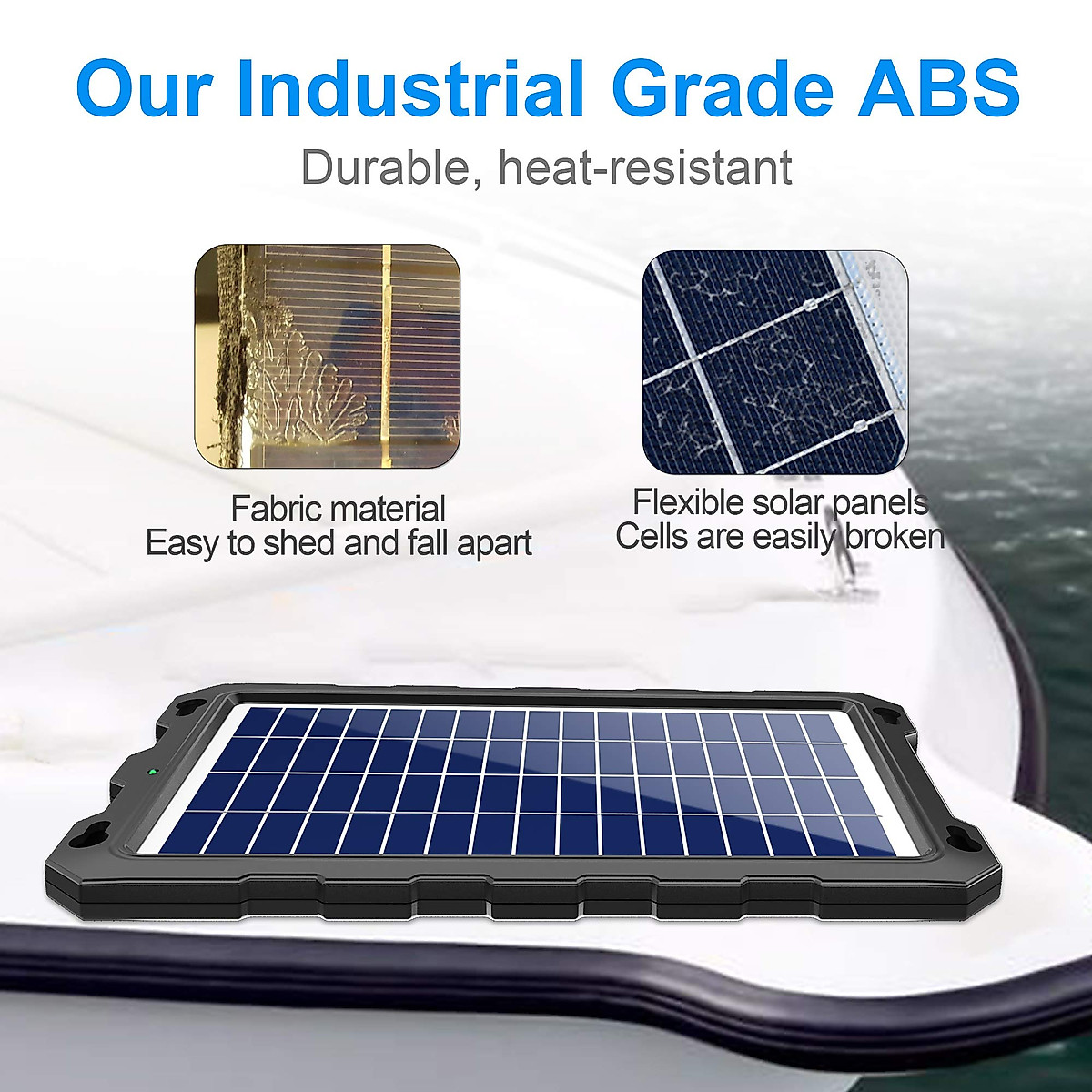 Our Industrial Grade ABS

Durable, heat-resistant

Fabric material
Easy to shed and fall apart

Flexible solar panels
Cells are easily broken